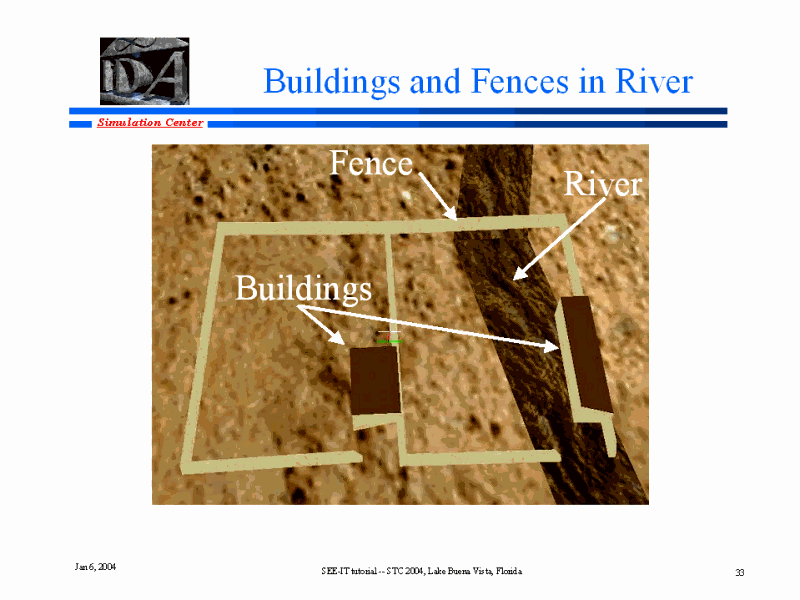 IDA

Buildings and Fences in River

Simulation Center

Fence

River

Buildings

Jan 6, 2004

SEE-IT tutorial -- STC 2004, Lake Buena Vista, Florida

33